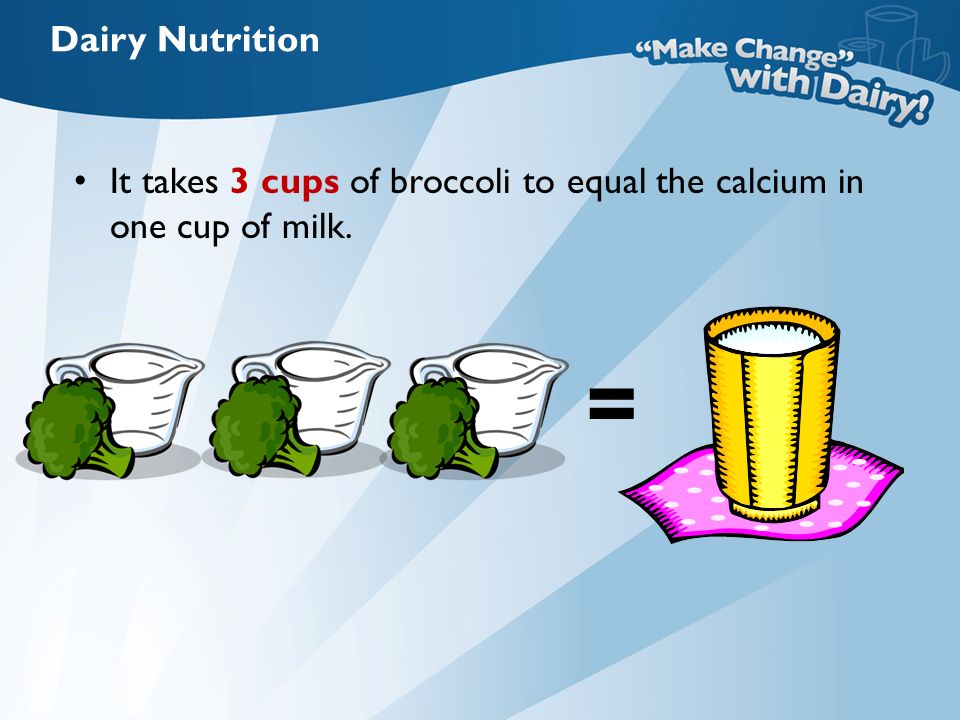 Dairy Nutrition

"Make Change" with Dairy!

• It takes 3 cups of broccoli to equal the calcium in one cup of milk.

=